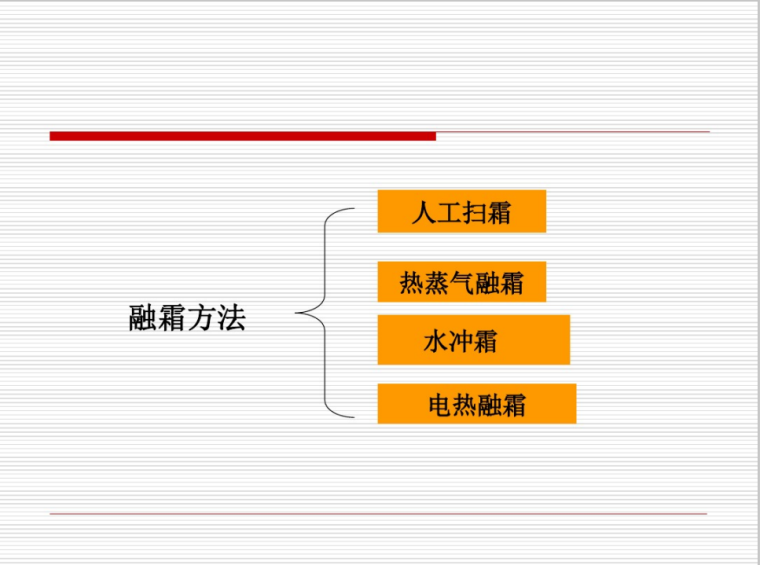 融霜方法

人工扫霜

热蒸气融霜

水冲霜

电热融霜